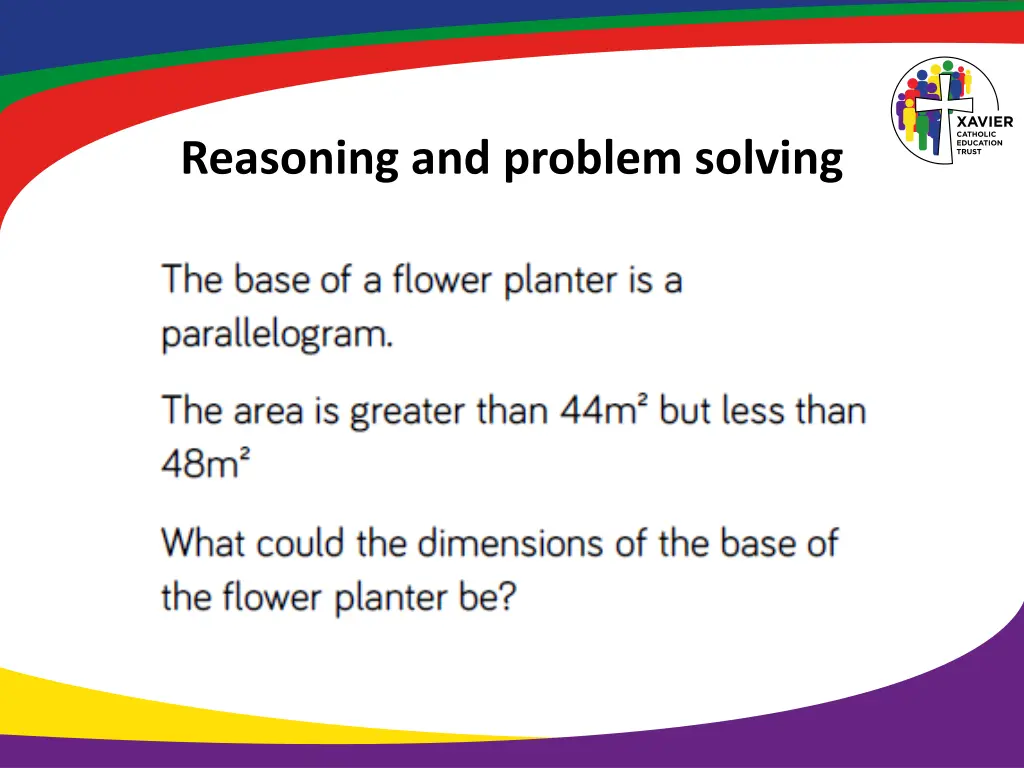 XAVIER
CATHOLIC
EDUCATION
TRUST

Reasoning and problem solving

The base of a flower planter is a parallelogram.

The area is greater than $44m^2$ but less than $48m^2$

What could the dimensions of the base of the flower planter be?